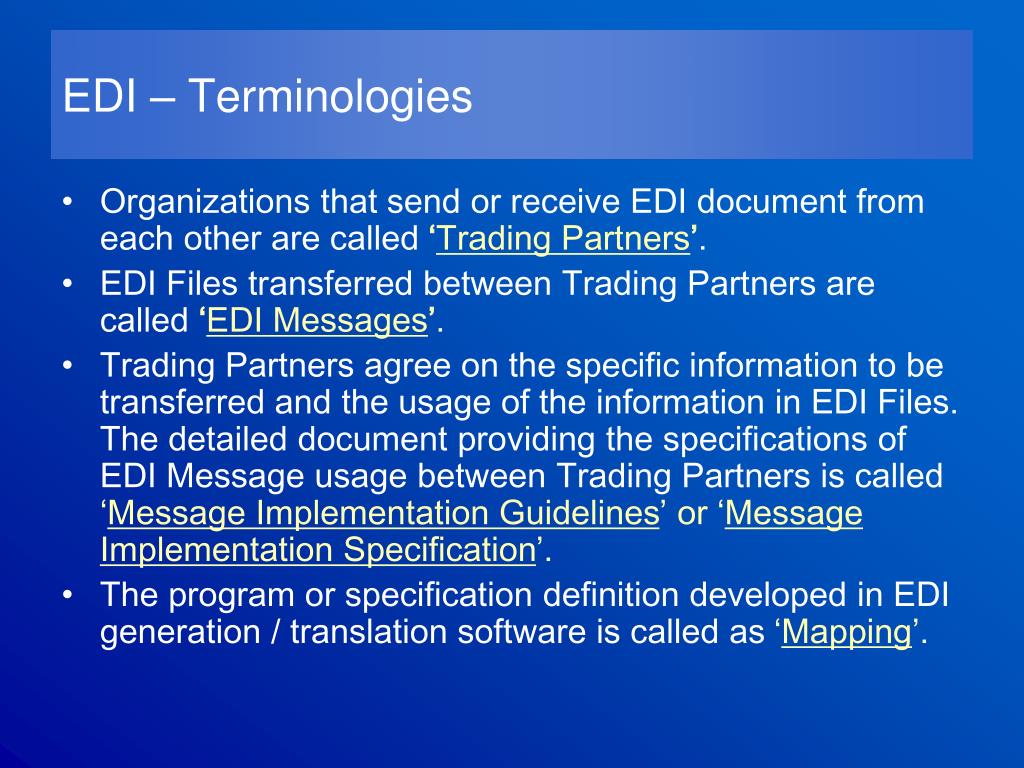 EDI – Terminologies

• Organizations that send or receive EDI document from each other are called ‘Trading Partners’.
• EDI Files transferred between Trading Partners are called ‘EDI Messages’.
• Trading Partners agree on the specific information to be transferred and the usage of the information in EDI Files. The detailed document providing the specifications of EDI Message usage between Trading Partners is called ‘Message Implementation Guidelines’ or ‘Message Implementation Specification’.
• The program or specification definition developed in EDI generation / translation software is called as ‘Mapping’.